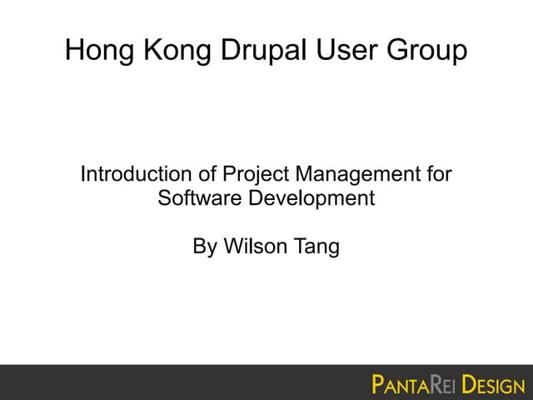 Hong Kong Drupal User Group

Introduction of Project Management for Software Development

By Wilson Tang

PANTAREI DESIGN